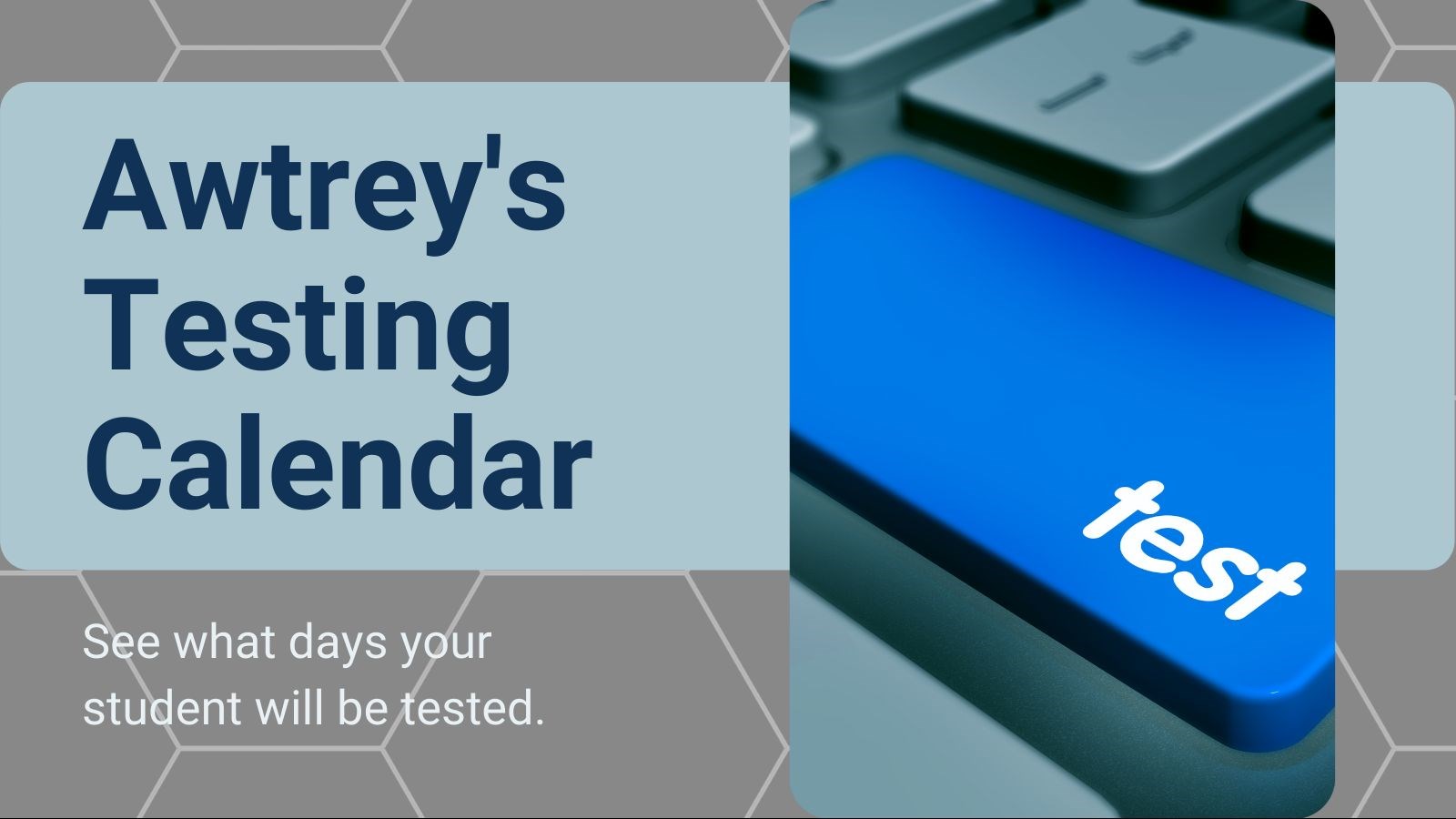 Awtrey's Testing Calendar

See what days your student will be tested.

test